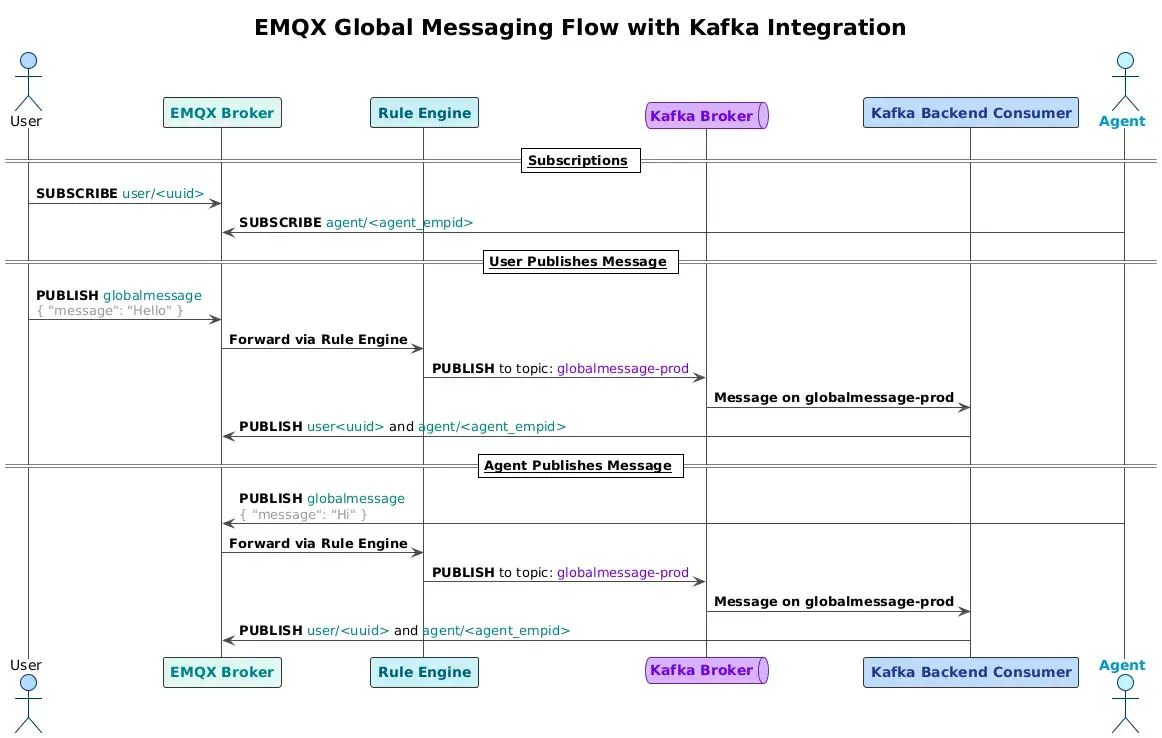 EMQX Global Messaging Flow with Kafka Integration

User
EMQX Broker
Rule Engine
Kafka Broker
Kafka Backend Consumer
Agent

Subscriptions

SUBSCRIBE user/<uuid>

SUBSCRIBE agent/<agent_empid>

User Publishes Message

PUBLISH globalmessage
{ "message": "Hello" }

Forward via Rule Engine

PUBLISH to topic: globalmessage-prod

Message on globalmessage-prod

PUBLISH user<uuid> and agent/<agent_empid>

Agent Publishes Message

PUBLISH globalmessage
{ "message": "Hi" }

Forward via Rule Engine

PUBLISH to topic: globalmessage-prod

Message on globalmessage-prod

PUBLISH user/<uuid> and agent/<agent_empid>

User
EMQX Broker
Rule Engine
Kafka Broker
Kafka Backend Consumer
Agent